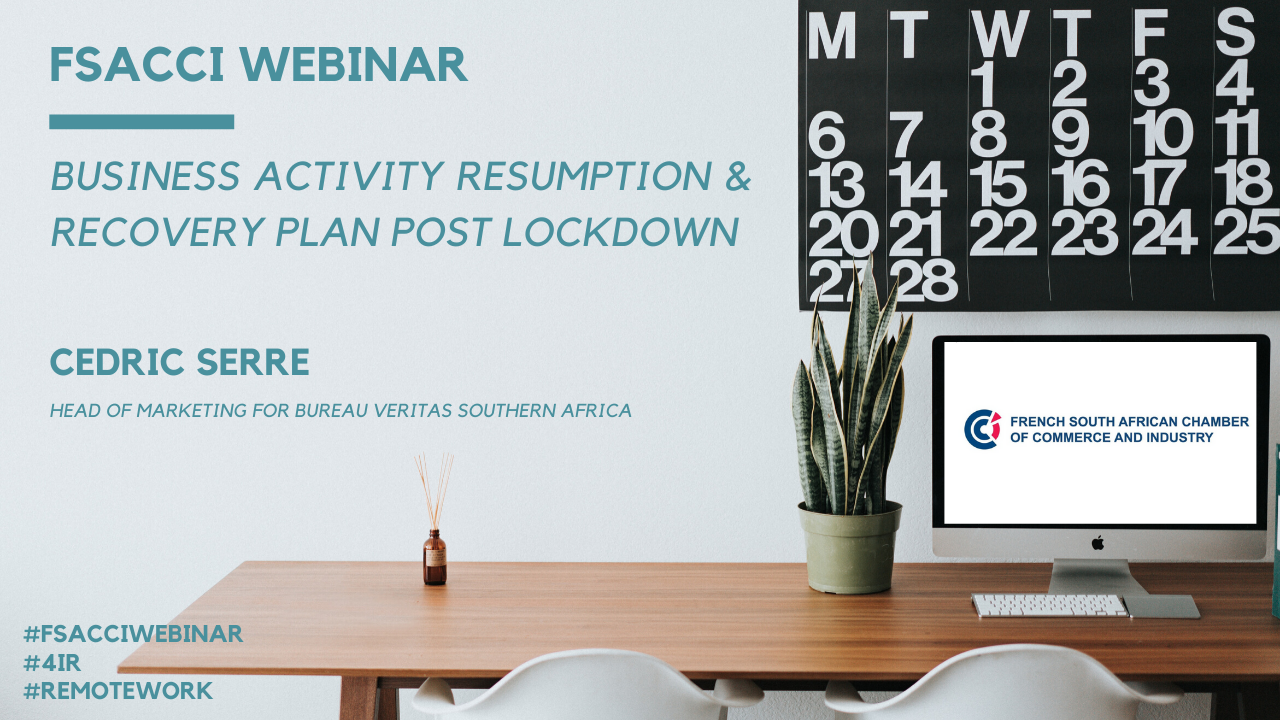 FSACCI WEBINAR

BUSINESS ACTIVITY RESUMPTION & RECOVERY PLAN POST LOCKDOWN

CEDRIC SERRE

HEAD OF MARKETING FOR BUREAU VERITAS SOUTHERN AFRICA

| M | T | W | T | F | S |
|---|---|---|---|---|---|
| | | 1 | 2 | 3 | 4 |
| 6 | 7 | 8 | 9 | 10 | 11 |
| 13 | 14 | 15 | 16 | 17 | 18 |
| 20 | 21 | 22 | 23 | 24 | 25 |
| 27 | 28 | | | | |

FRENCH SOUTH AFRICAN CHAMBER OF COMMERCE AND INDUSTRY

#FSACCIWEBINAR
#4IR
#REMOTEWORK